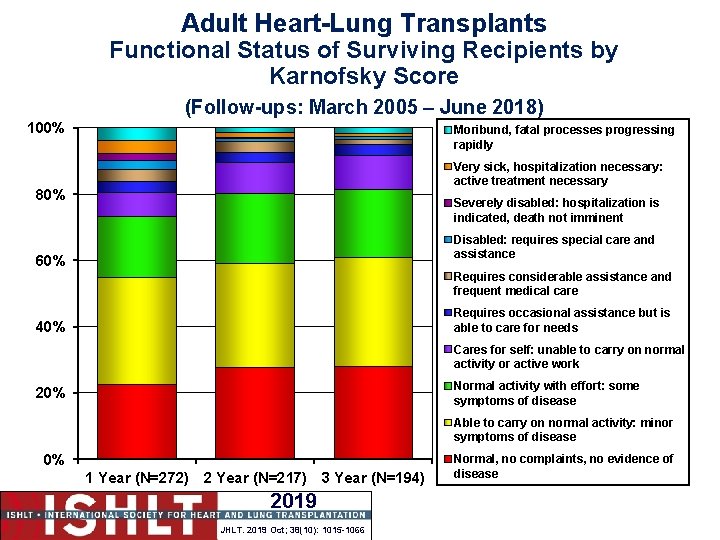 Adult Heart-Lung Transplants
Functional Status of Surviving Recipients by Karnofsky Score
(Follow-ups: March 2005 – June 2018)

100%
80%
60%
40%
20%
0%

1 Year (N=272)
2 Year (N=217)
3 Year (N=194)

Moribund, fatal processes progressing rapidly
Very sick, hospitalization necessary: active treatment necessary
Severely disabled: hospitalization is indicated, death not imminent
Disabled: requires special care and assistance
Requires considerable assistance and frequent medical care
Requires occasional assistance but is able to care for needs
Cares for self: unable to carry on normal activity or active work
Normal activity with effort: some symptoms of disease
Able to carry on normal activity: minor symptoms of disease
Normal, no complaints, no evidence of disease

ISHLT
2019
ISHLT • INTERNATIONAL SOCIETY FOR HEART AND LUNG TRANSPLANTATION
JHLT. 2019 Oct; 38(10): 1015-1066